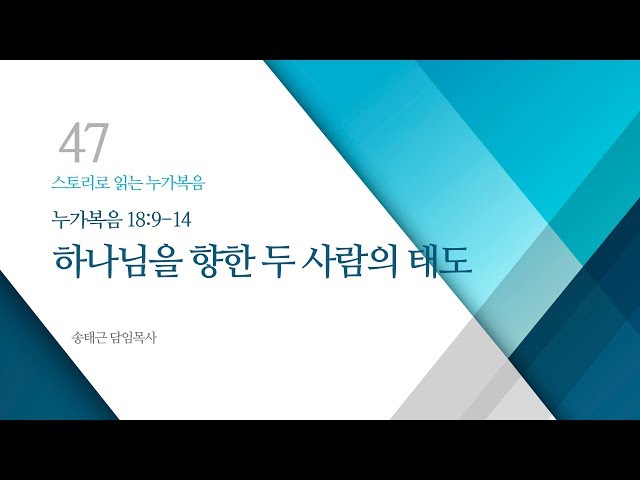 47

스토리로 읽는 누가복음

누가복음 18:9-14

하나님을 향한 두 사람의 태도

송태근 담임목사